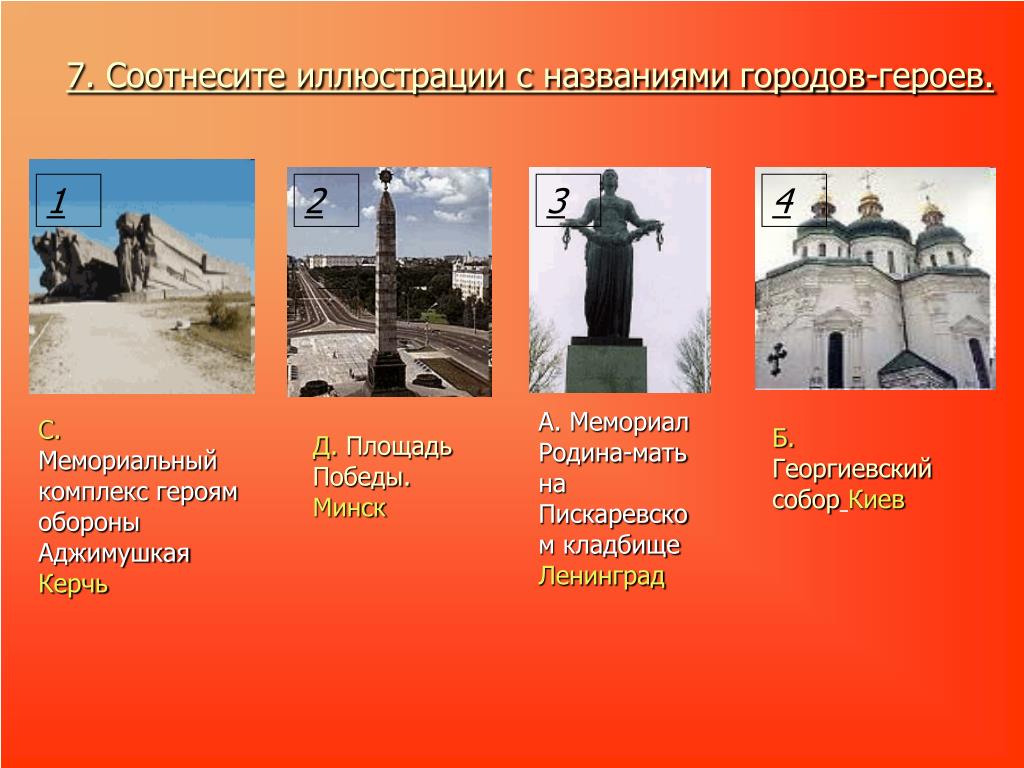 7. Соотнесите иллюстрации с названиями городов-героев.

1

2

3

4

С. Мемориальный комплекс героям обороны Аджимушкая Керчь

Д. Площадь Победы. Минск

А. Мемориал Родина-мать на Пискаревском кладбище Ленинград

Б. Георгиевский собор Киев